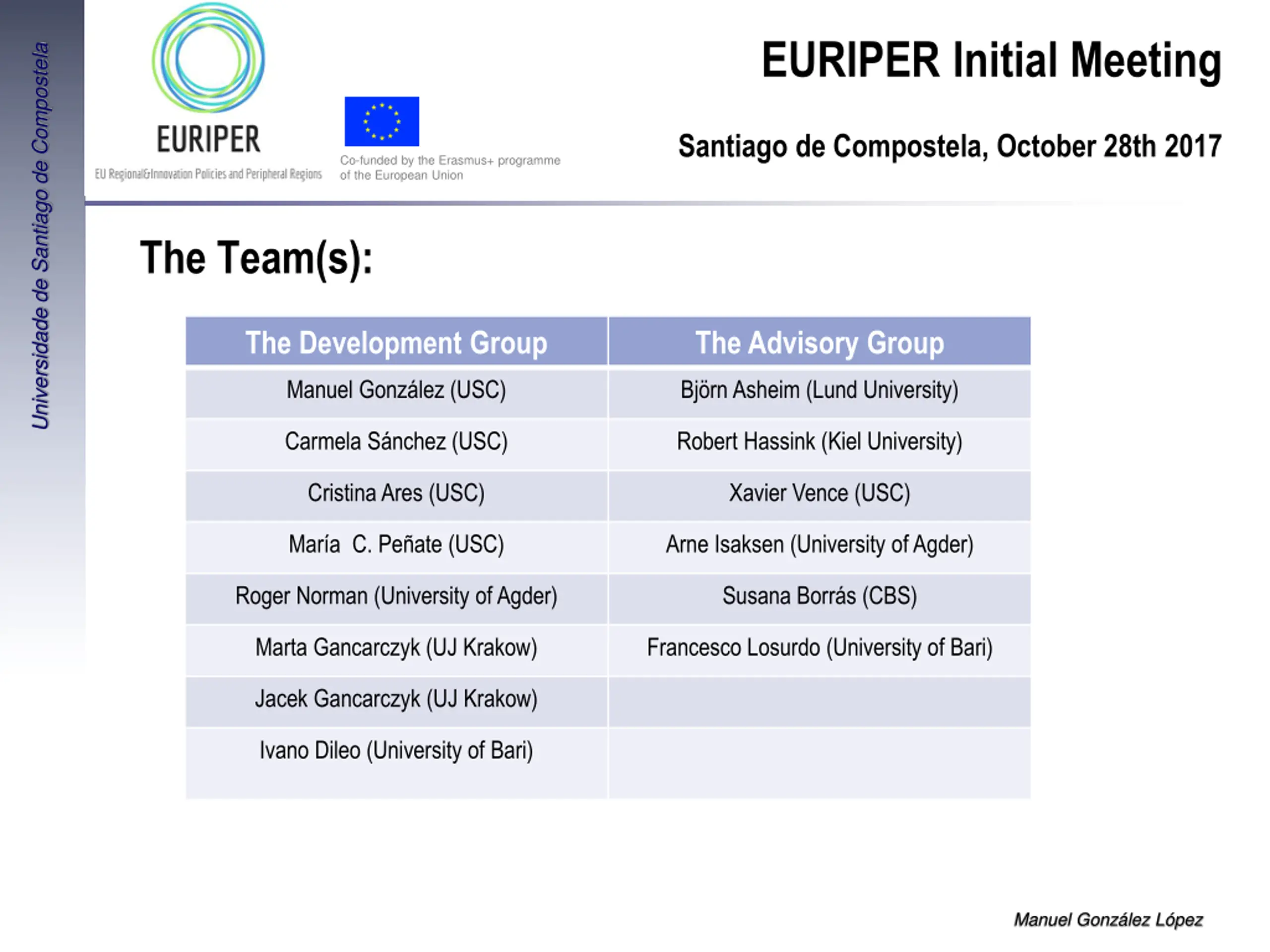 Universidade de Santiago de Compostela

EURIPER
EU Regional&Innovation Policies and Peripheral Regions

Co-funded by the Erasmus+ programme of the European Union

EURIPER Initial Meeting

Santiago de Compostela, October 28th 2017

The Team(s):

| The Development Group | The Advisory Group |
|---|---|
| Manuel González (USC) | Björn Asheim (Lund University) |
| Carmela Sánchez (USC) | Robert Hassink (Kiel University) |
| Cristina Ares (USC) | Xavier Vence (USC) |
| María C. Peñate (USC) | Arne Isaksen (University of Agder) |
| Roger Norman (University of Agder) | Susana Borrás (CBS) |
| Marta Gancarczyk (UJ Krakow) | Francesco Losurdo (University of Bari) |
| Jacek Gancarczyk (UJ Krakow) | |
| Ivano Dileo (University of Bari) | |

Manuel González López